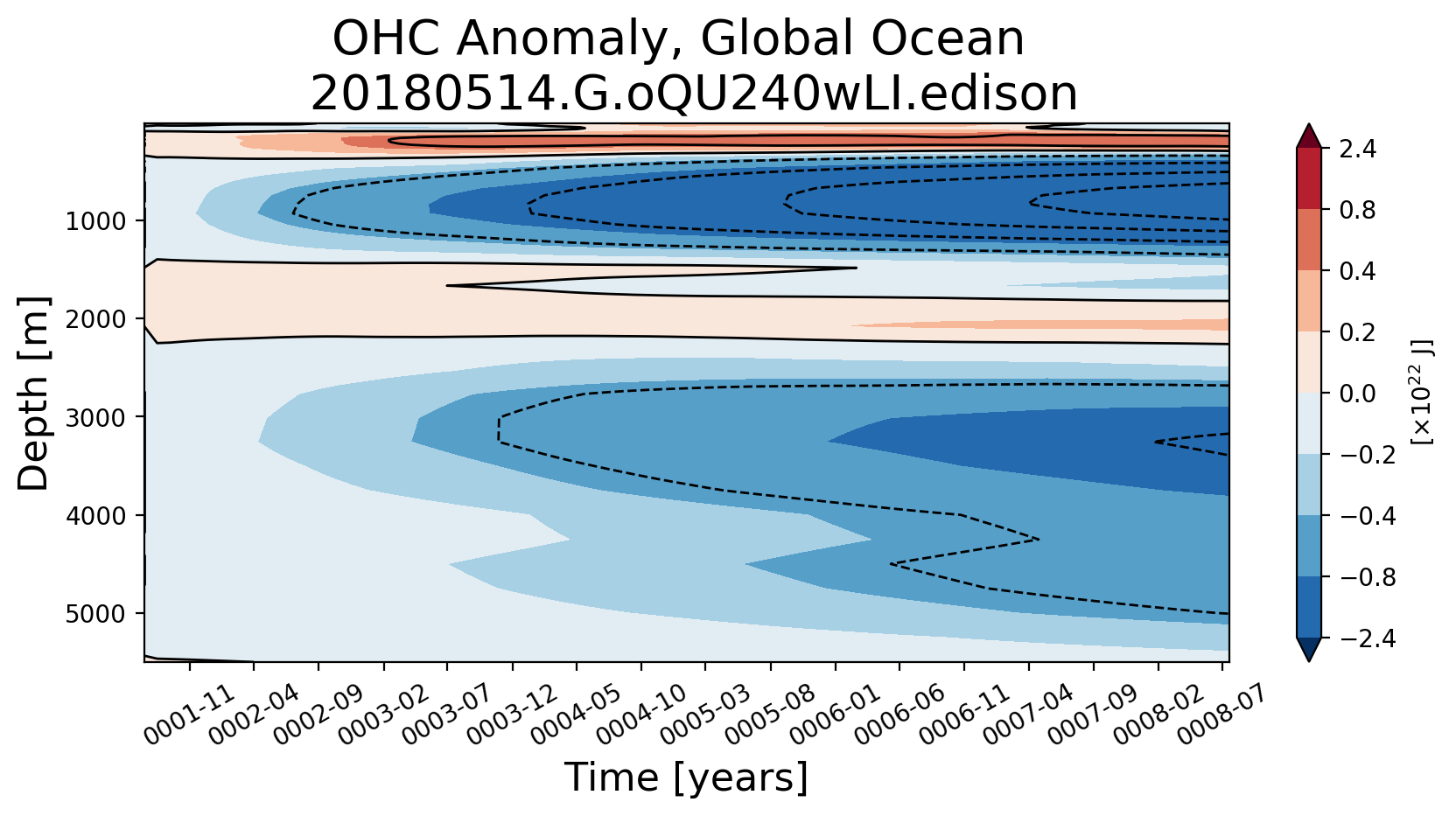 OHC Anomaly, Global Ocean
20180514.G.oQU240wLI.edison

Depth [m]

1000
2000
3000
4000
5000

0001-11
0002-04
0002-09
0003-02
0003-07
0003-12
0004-05
0004-10
0005-03
0005-08
0006-01
0006-06
0006-11
0007-04
0007-09
0008-02
0008-07

Time [years]

2.4
0.8
0.4
0.2
0.0
−0.2
−0.4
−0.8
−2.4

[$\times 10^{22}$ J]